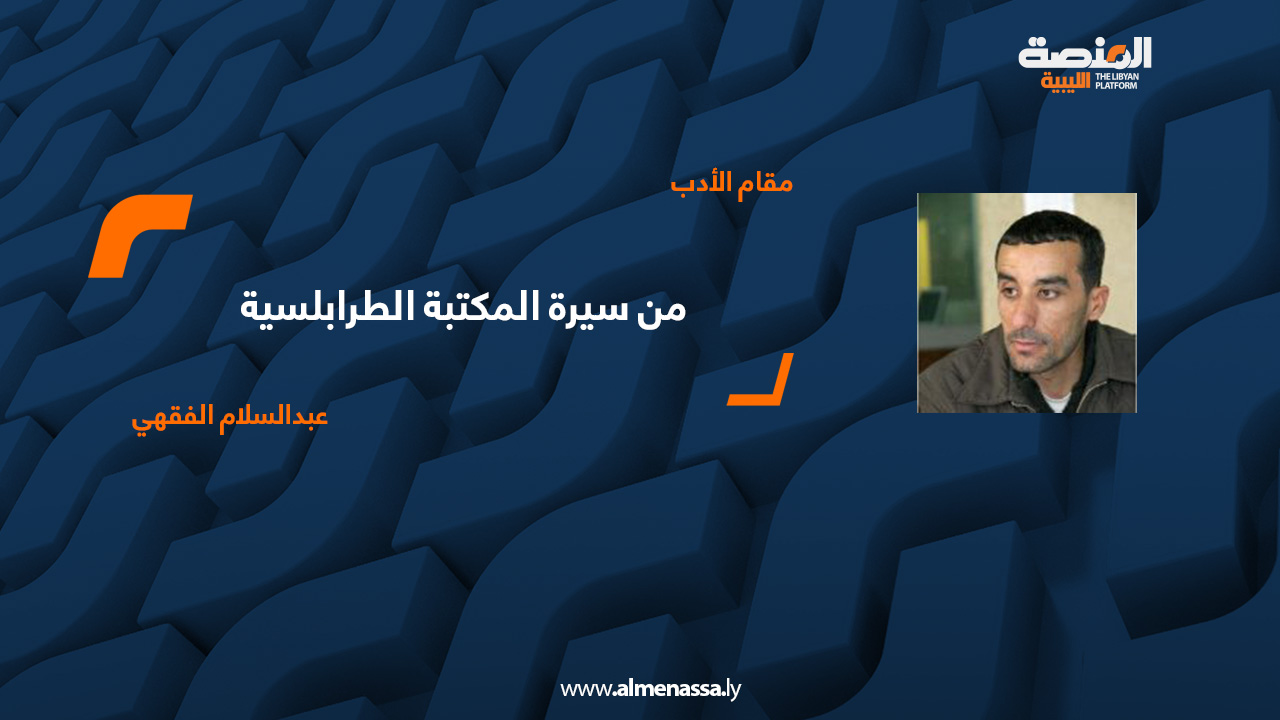 المنصة الليبية
THE LIBYAN PLATFORM

مقام الأدب

من سيرة المكتبة الطرابلسية

عبدالسلام الفقهي

www.almenassa.ly